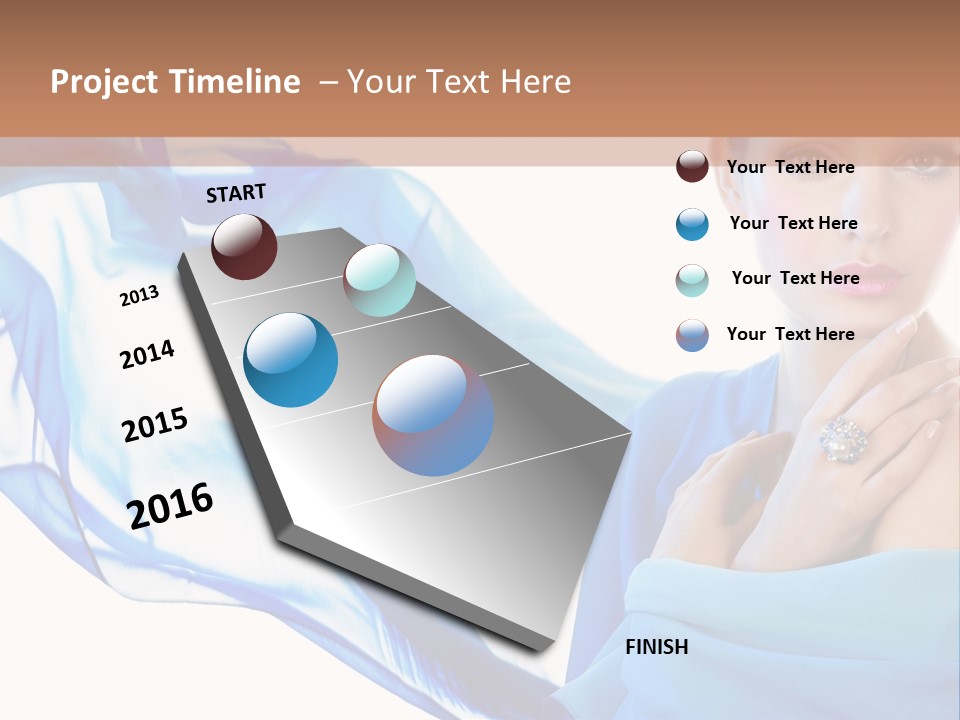 Project Timeline – Your Text Here

START

2013

2014

2015

2016

Your Text Here

Your Text Here

Your Text Here

Your Text Here

FINISH